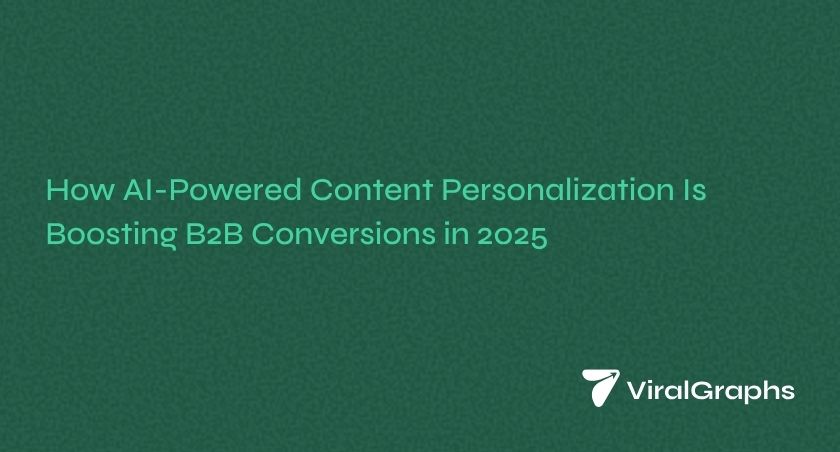 How AI-Powered Content Personalization Is Boosting B2B Conversions in 2025

ViralGraphs